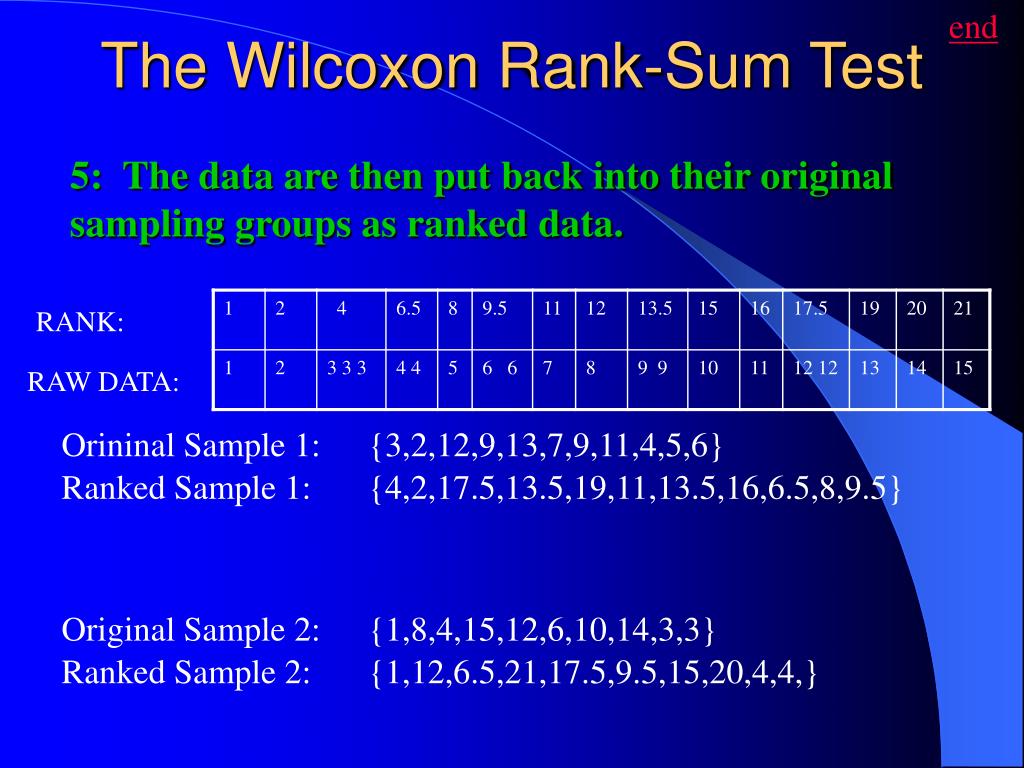 end

The Wilcoxon Rank-Sum Test

5: The data are then put back into their original sampling groups as ranked data.

| RANK: | 1 | 2 | 4 | 6.5 | 8 | 9.5 | 11 | 12 | 13.5 | 15 | 16 | 17.5 | 19 | 20 | 21 |
|---|---|---|---|---|---|---|---|---|---|---|---|---|---|---|---|
| RAW DATA: | 1 | 2 | 3 3 3 | 4 4 | 5 | 6 6 | 7 | 8 | 9 9 | 10 | 11 | 12 12 | 13 | 14 | 15 |

Orininal Sample 1: {3,2,12,9,13,7,9,11,4,5,6}
Ranked Sample 1: {4,2,17.5,13.5,19,11,13.5,16,6.5,8,9.5}

Original Sample 2: {1,8,4,15,12,6,10,14,3,3}
Ranked Sample 2: {1,12,6.5,21,17.5,9.5,15,20,4,4,}